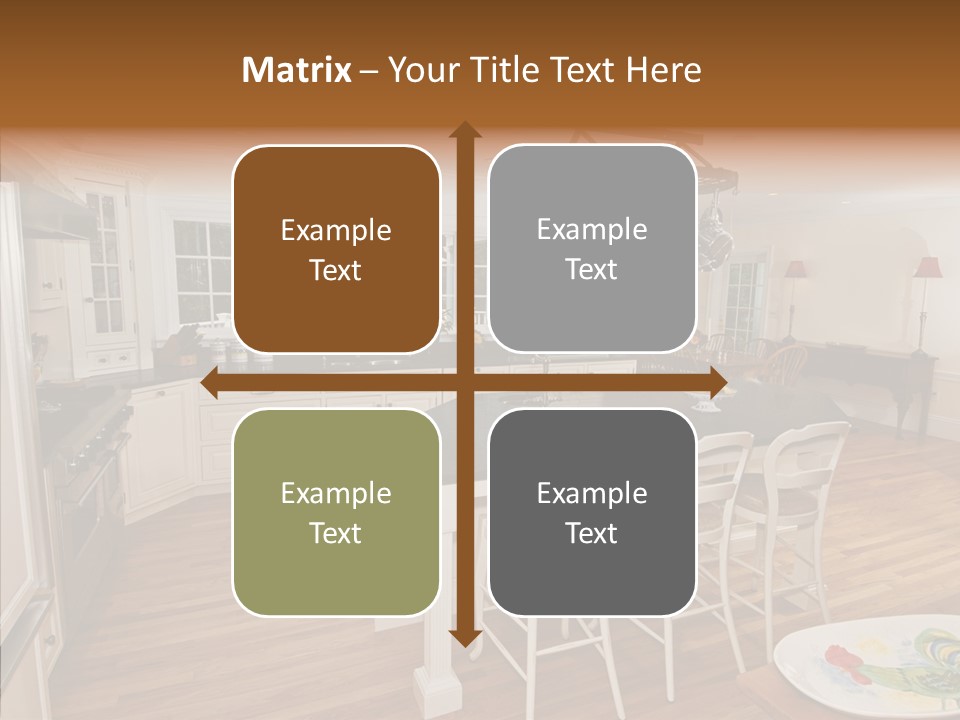 Matrix – Your Title Text Here

Example Text

Example Text

Example Text

Example Text